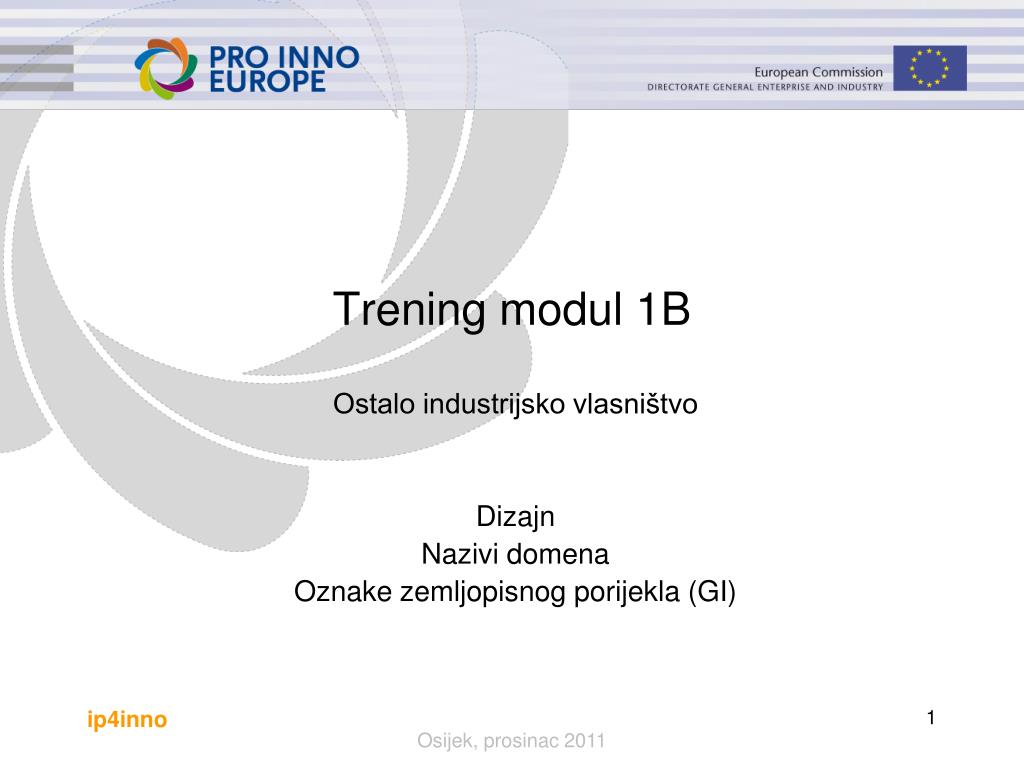 PRO INNO EUROPE

European Commission
DIRECTORATE GENERAL ENTERPRISE AND INDUSTRY

Trening modul 1B

Ostalo industrijsko vlasništvo

Dizajn
Nazivi domena
Oznake zemljopisnog porijekla (GI)

ip4inno

Osijek, prosinac 2011

1